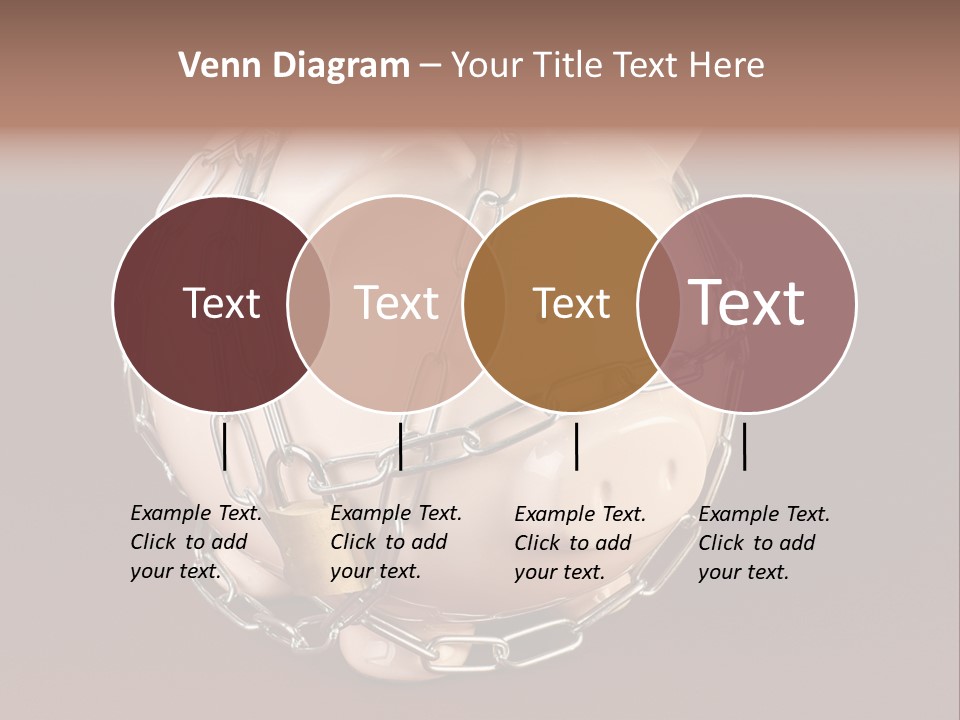 Venn Diagram – Your Title Text Here

Text

Text

Text

Text

Example Text. Click to add your text.

Example Text. Click to add your text.

Example Text. Click to add your text.

Example Text. Click to add your text.